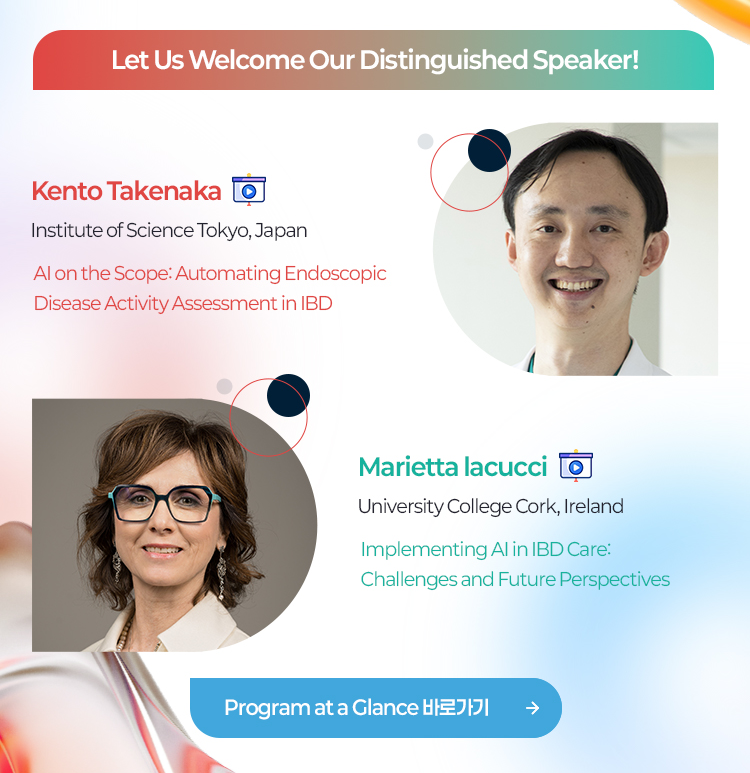 Let Us Welcome Our Distinguished Speaker!

Kento Takenaka

Institute of Science Tokyo, Japan

AI on the Scope: Automating Endoscopic Disease Activity Assessment in IBD

Marietta Iacucci

University College Cork, Ireland

Implementing AI in IBD Care: Challenges and Future Perspectives

Program at a Glance 바로가기 →